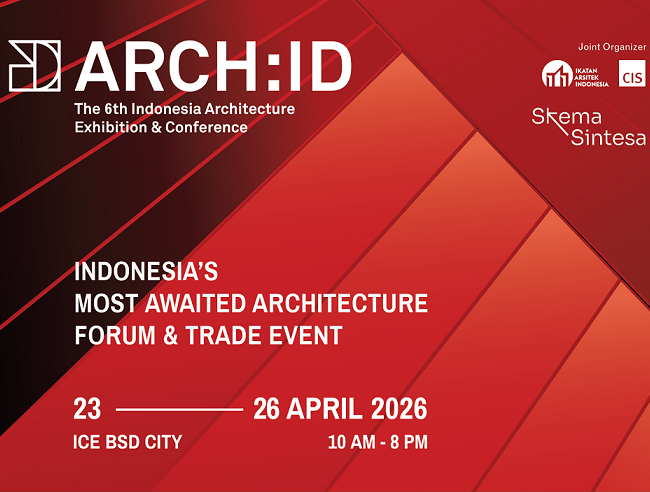 ARCH:ID
The 6th Indonesia Architecture Exhibition & Conference

Joint Organizer
IKATAN ARSITEK INDONESIA
CIS
Skema Sintesa

INDONESIA'S
MOST AWAITED ARCHITECTURE
FORUM & TRADE EVENT

23 — 26 APRIL 2026
ICE BSD CITY
10 AM - 8 PM